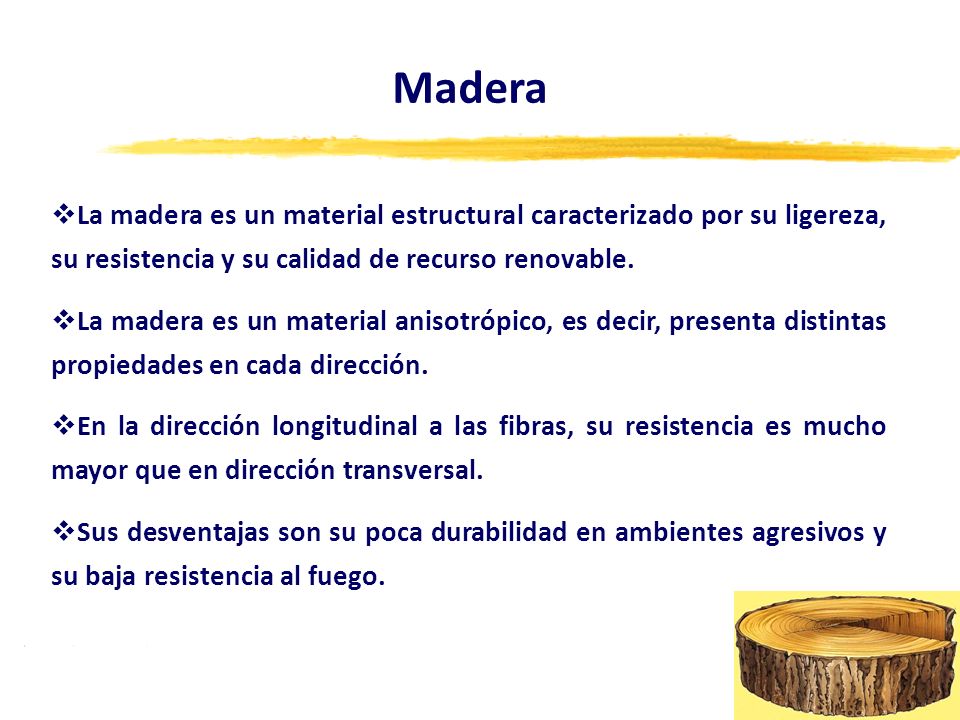 Madera

❖La madera es un material estructural caracterizado por su ligereza, su resistencia y su calidad de recurso renovable.

❖La madera es un material anisotrópico, es decir, presenta distintas propiedades en cada dirección.

❖En la dirección longitudinal a las fibras, su resistencia es mucho mayor que en dirección transversal.

❖Sus desventajas son su poca durabilidad en ambientes agresivos y su baja resistencia al fuego.